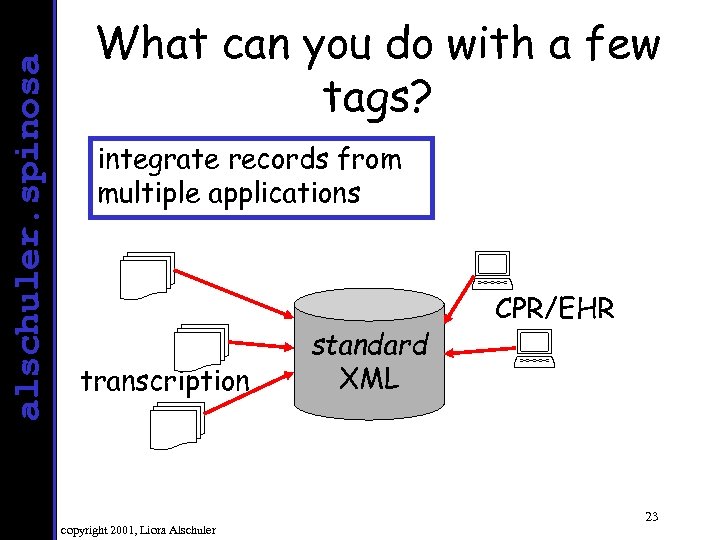 alschuler.spinosa

What can you do with a few tags?

integrate records from multiple applications

transcription

standard XML

CPR/EHR

23

copyright 2001, Liora Alschuler